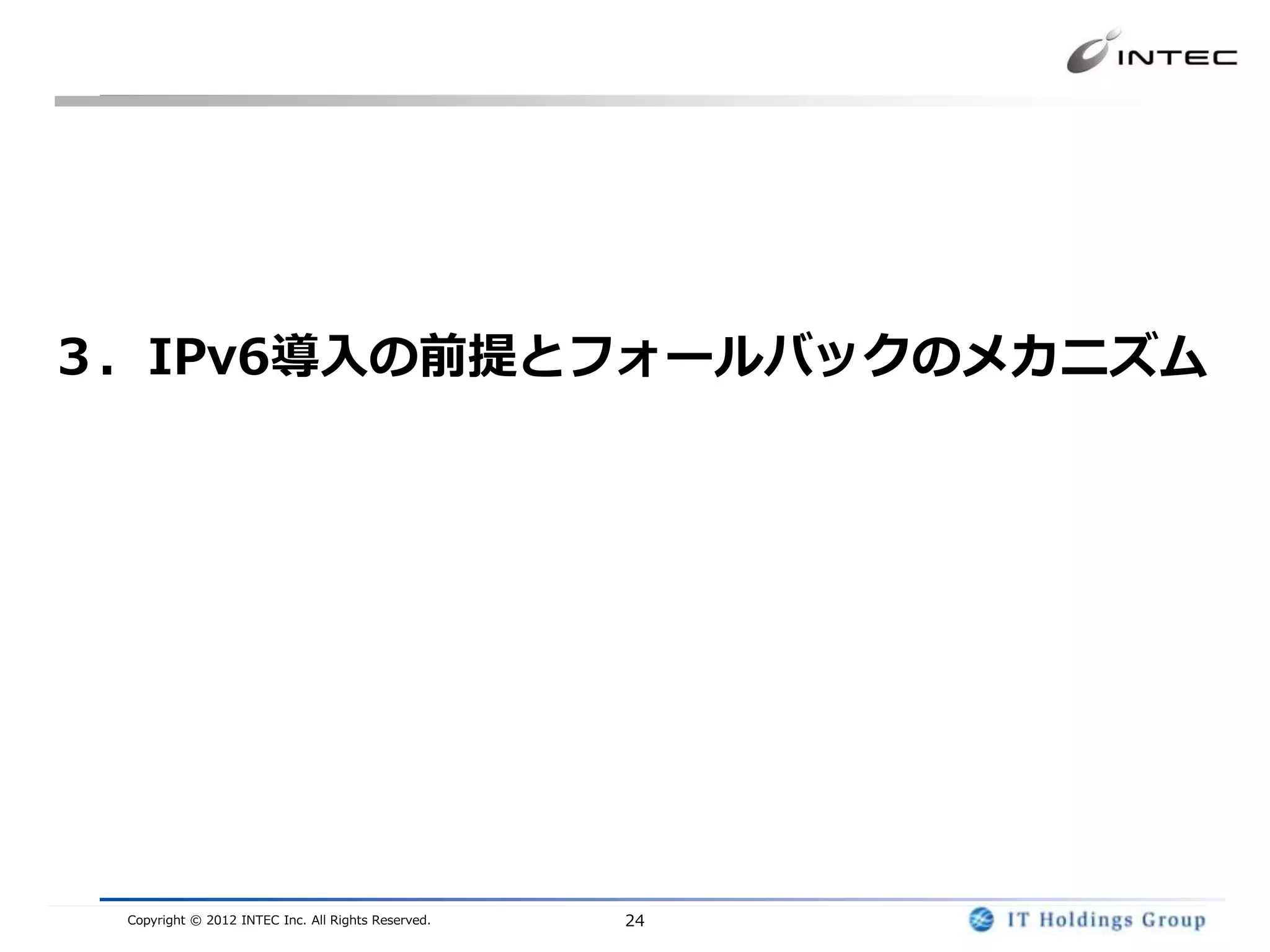 INTEC

３．IPv6導入の前提とフォールバックのメカニズム

Copyright © 2012 INTEC Inc. All Rights Reserved.

24

IT Holdings Group